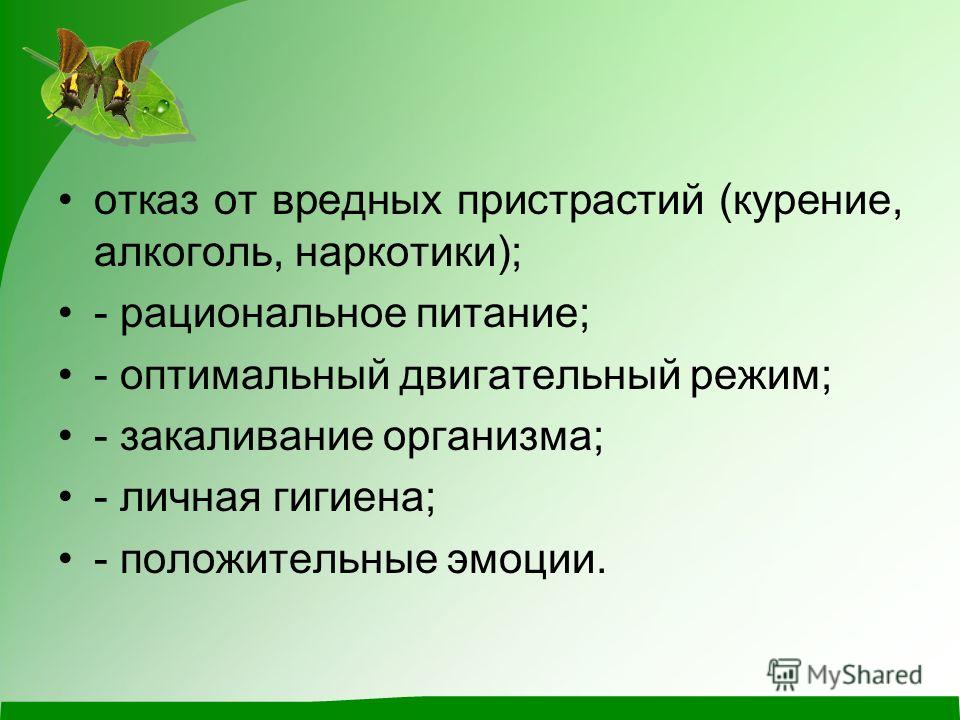 • отказ от вредных пристрастий (курение, алкоголь, наркотики);
• - рациональное питание;
• - оптимальный двигательный режим;
• - закаливание организма;
• - личная гигиена;
• - положительные эмоции.

MyShared